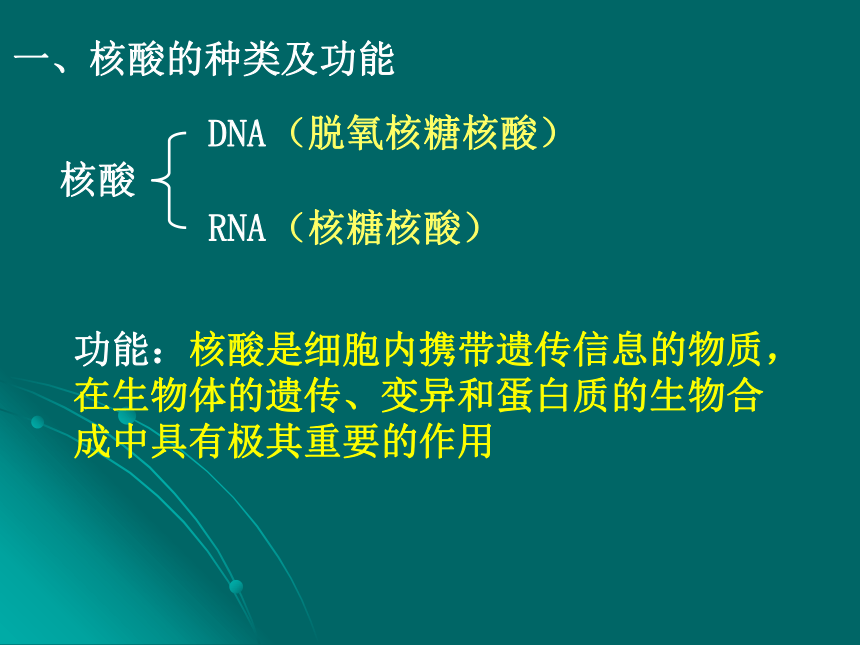 一、核酸的种类及功能

核酸

DNA（脱氧核糖核酸）

RNA（核糖核酸）

功能：核酸是细胞内携带遗传信息的物质，在生物体的遗传、变异和蛋白质的生物合成中具有极其重要的作用